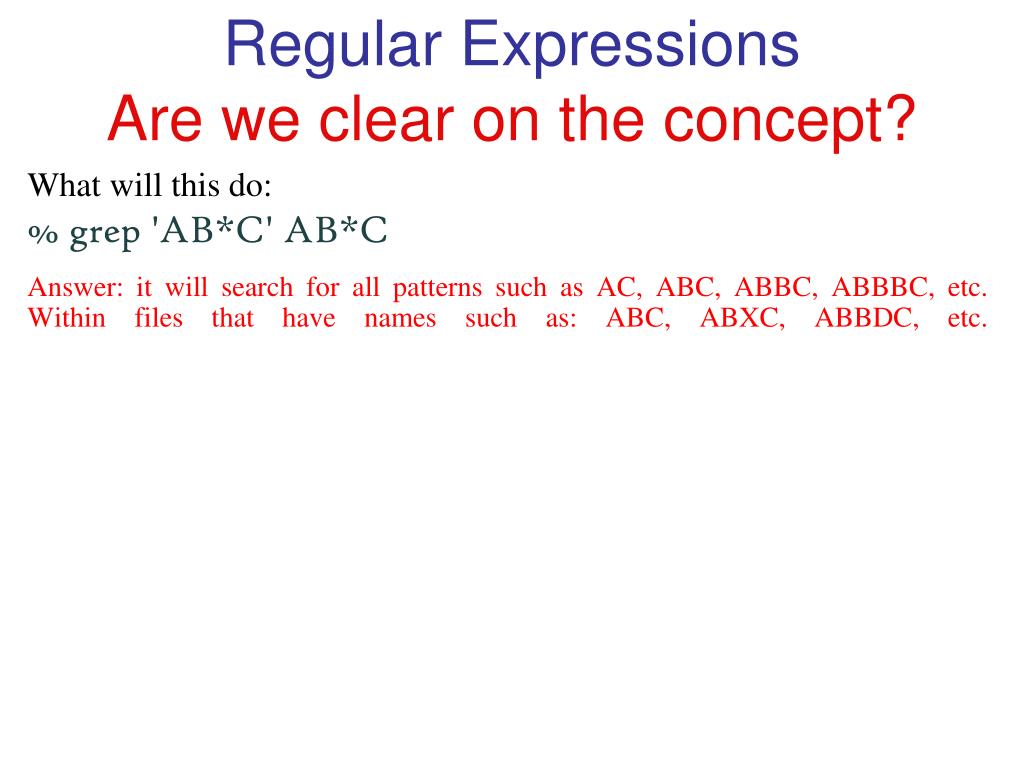 Regular Expressions
Are we clear on the concept?

What will this do:
% grep 'AB*C' AB*C

Answer: it will search for all patterns such as AC, ABC, ABBC, ABBBC, etc. Within files that have names such as: ABC, ABXC, ABBDC, etc.